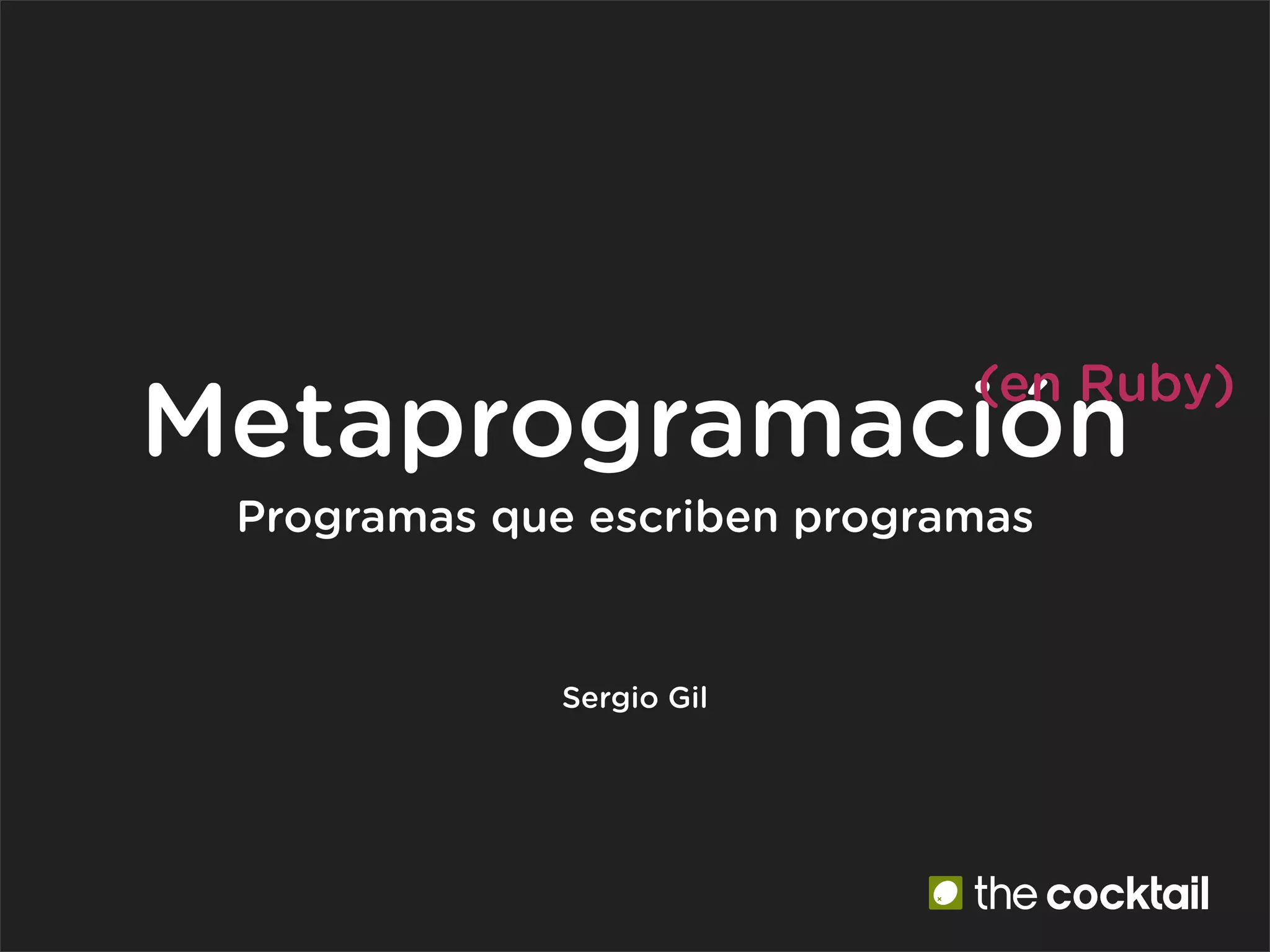 Metaprogramación (en Ruby)

Programas que escriben programas

Sergio Gil

the cocktail